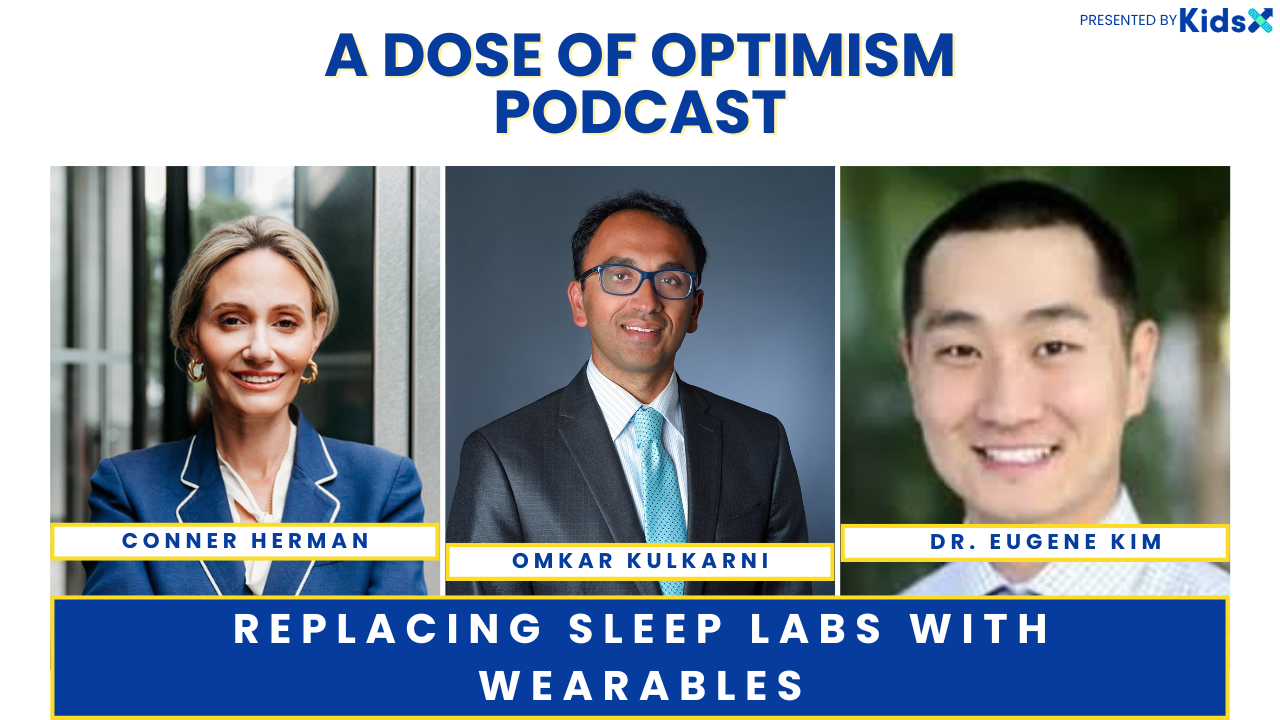 PRESENTED BY KidsX

A DOSE OF OPTIMISM PODCAST

CONNER HERMAN

OMKAR KULKARNI

DR. EUGENE KIM

REPLACING SLEEP LABS WITH WEARABLES